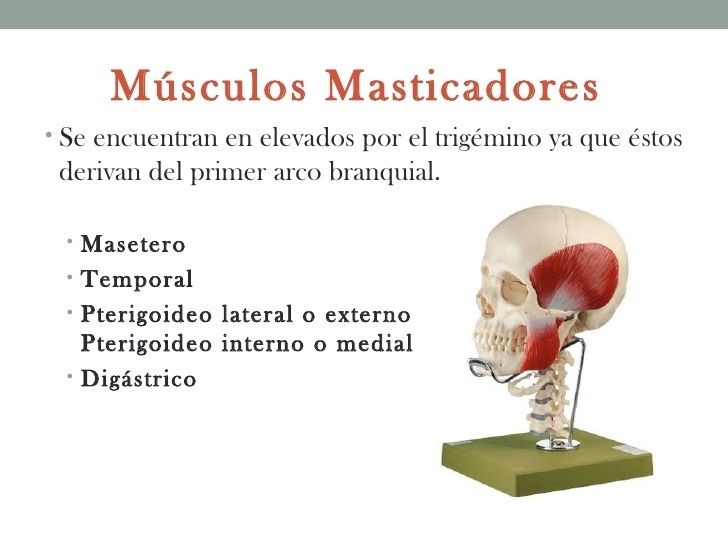 Músculos Masticadores

• Se encuentran en elevados por el trigémino ya que éstos derivan del primer arco branquial.

• Masetero
• Temporal
• Pterigoideo lateral o externo
Pterigoideo interno o medial
• Digástrico